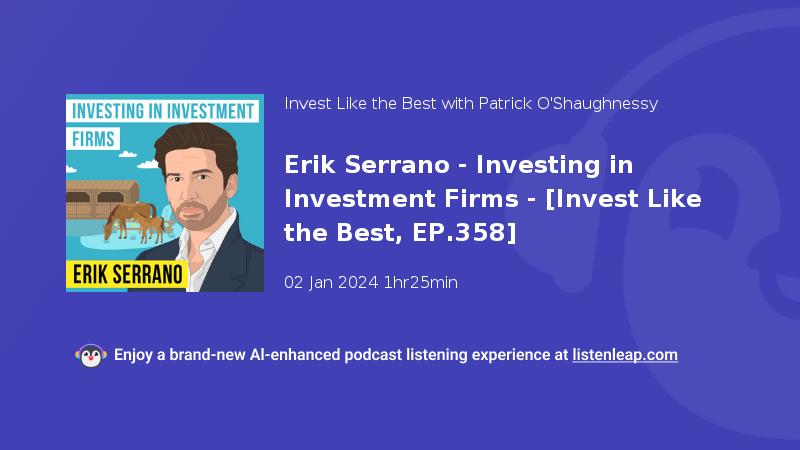 INVESTING IN INVESTMENT FIRMS

ERIK SERRANO

Invest Like the Best with Patrick O'Shaughnessy

Erik Serrano - Investing in Investment Firms - [Invest Like the Best, EP.358]

02 Jan 2024 1hr25min

Enjoy a brand-new AI-enhanced podcast listening experience at listenleap.com